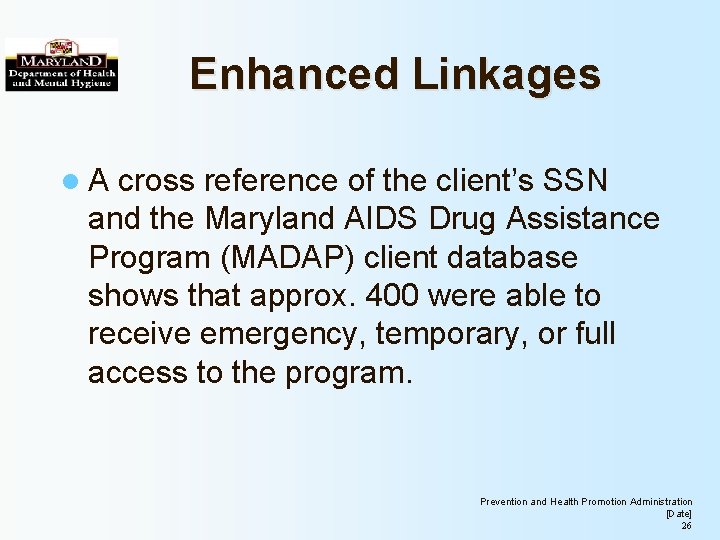 MARYLAND
Department of Health and Mental Hygiene

Enhanced Linkages

A cross reference of the client's SSN and the Maryland AIDS Drug Assistance Program (MADAP) client database shows that approx. 400 were able to receive emergency, temporary, or full access to the program.

Prevention and Health Promotion Administration
[Date]
26